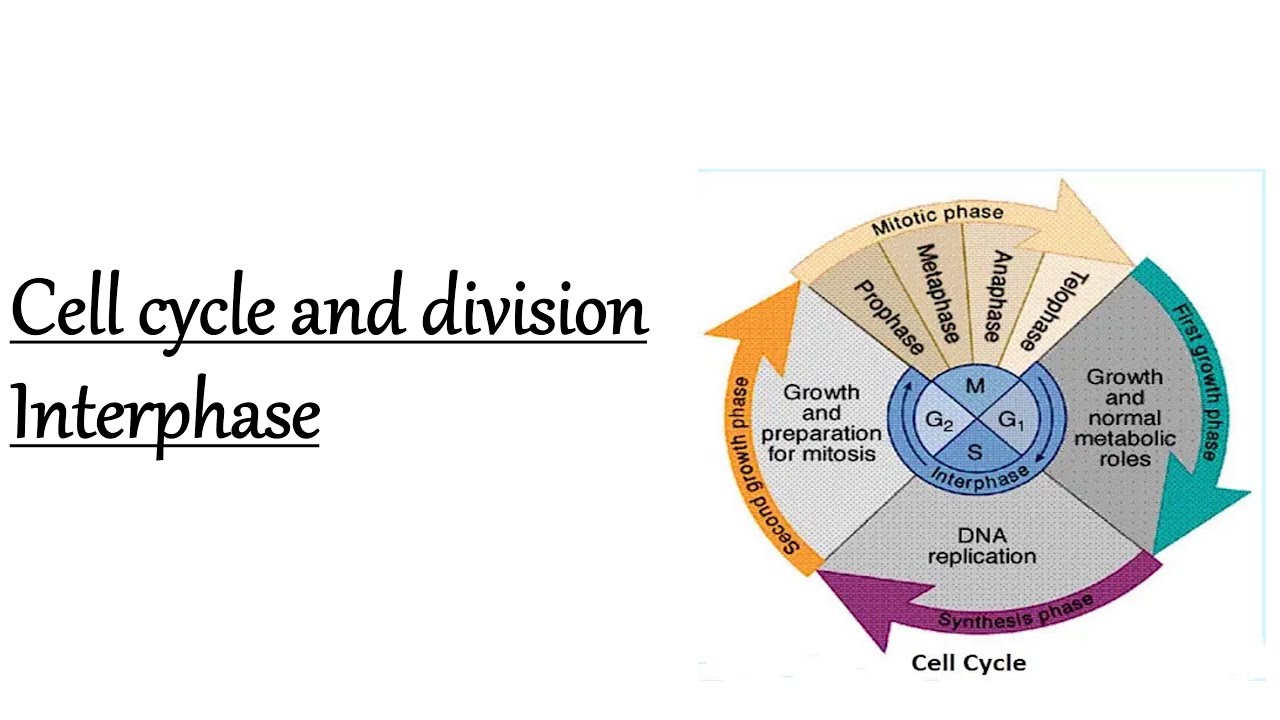 Cell cycle and division
Interphase

Mitotic phase
Prophase
Metaphase
Anaphase
Telophase
First growth phase
Growth and normal metabolic roles
M
$G_2$
$G_1$
S
Interphase
Growth and preparation for mitosis
Second growth phase
DNA replication
Synthesis phase
Cell Cycle